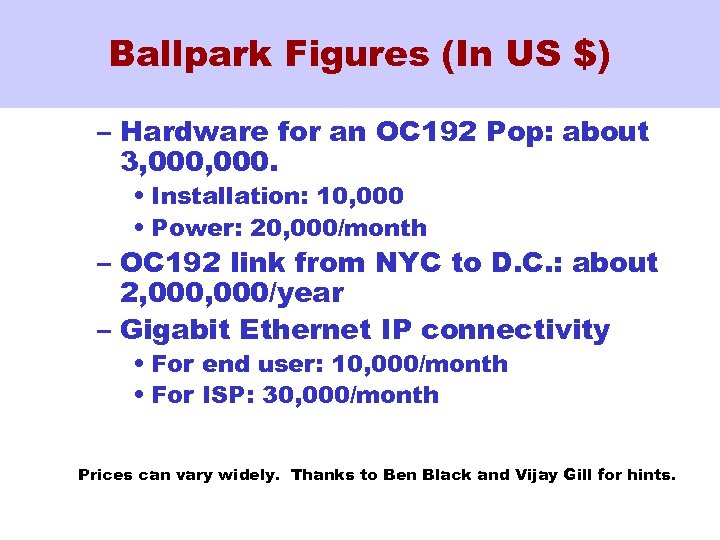 Ballpark Figures (In US $)

– Hardware for an OC192 Pop: about 3,000,000.

• Installation: 10,000

• Power: 20,000/month

– OC192 link from NYC to D.C.: about 2,000,000/year

– Gigabit Ethernet IP connectivity

• For end user: 10,000/month

• For ISP: 30,000/month

Prices can vary widely. Thanks to Ben Black and Vijay Gill for hints.